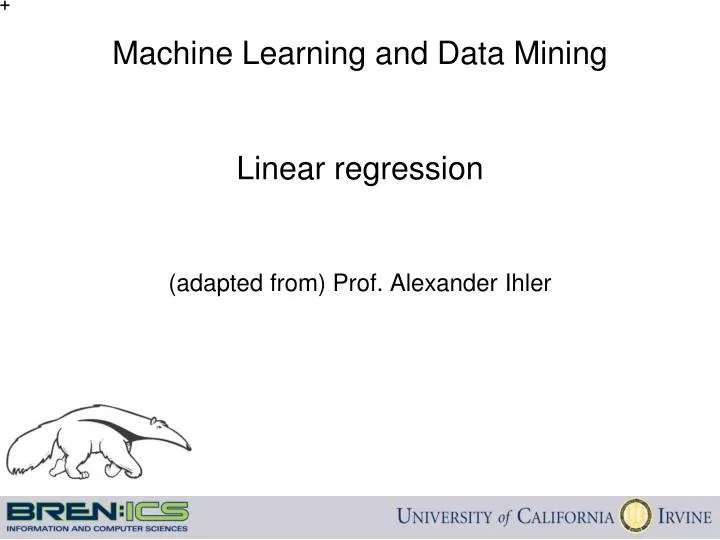 +

Machine Learning and Data Mining

Linear regression

(adapted from) Prof. Alexander Ihler

BREN:ICS
INFORMATION AND COMPUTER SCIENCES

UNIVERSITY of CALIFORNIA IRVINE